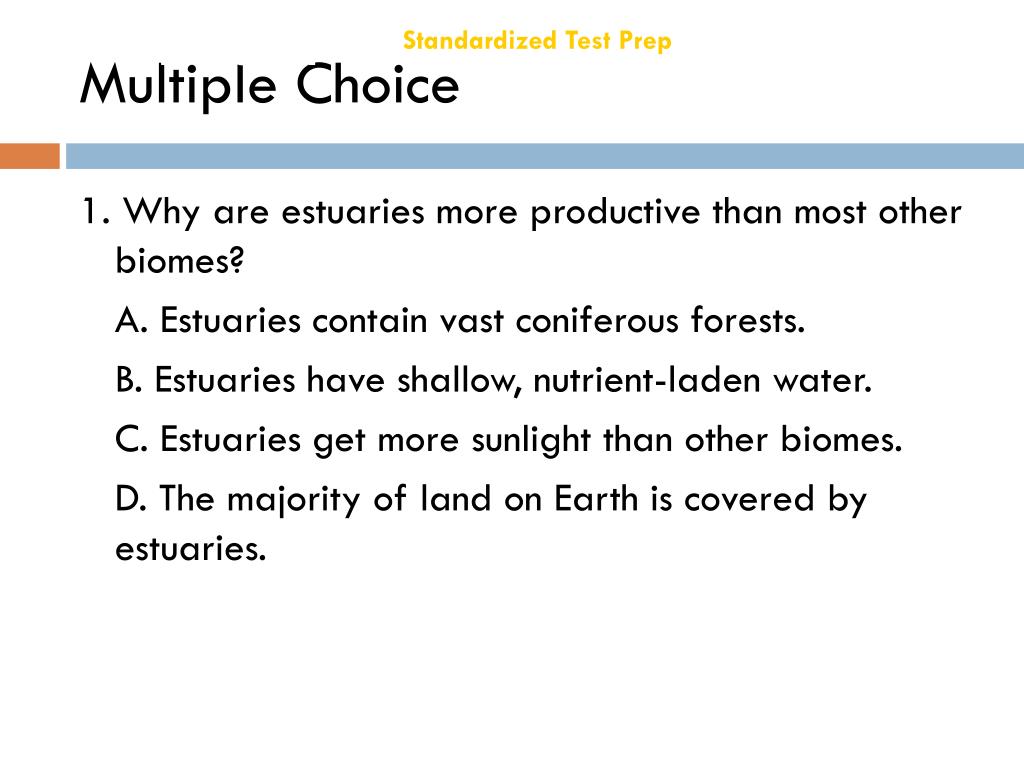 Standardized Test Prep

Multiple Choice

1. Why are estuaries more productive than most other biomes?

A. Estuaries contain vast coniferous forests.

B. Estuaries have shallow, nutrient-laden water.

C. Estuaries get more sunlight than other biomes.

D. The majority of land on Earth is covered by estuaries.